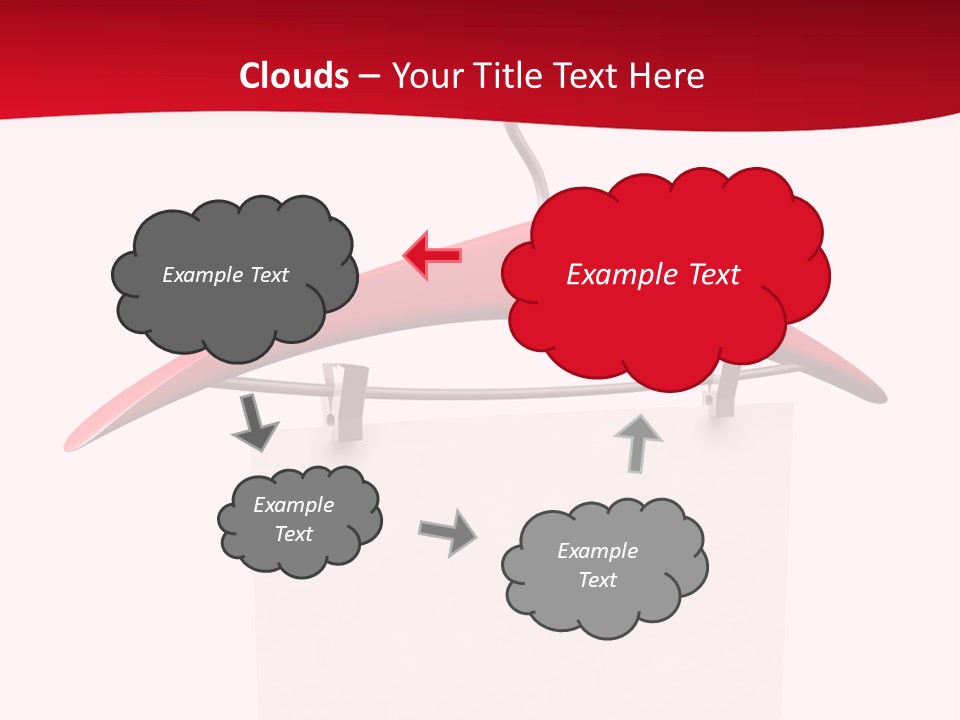 Clouds – Your Title Text Here

Example Text

Example Text

Example Text

Example Text